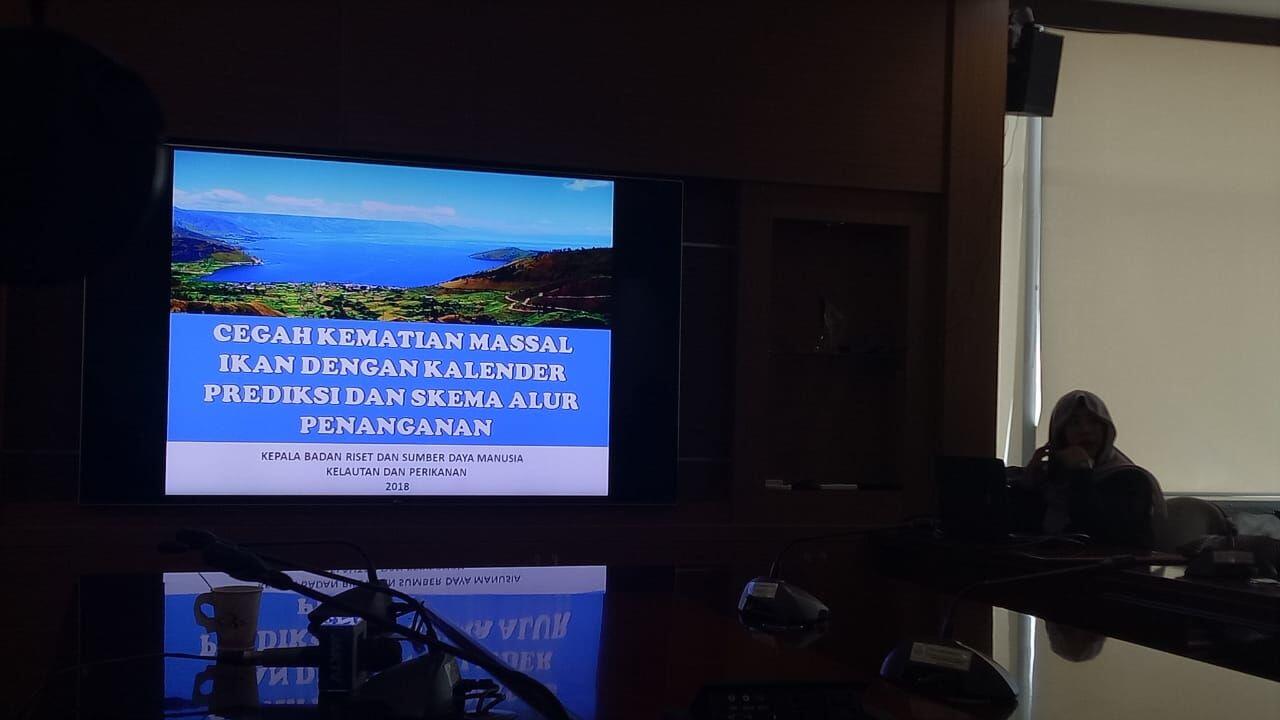 CEGAH KEMATIAN MASSAL IKAN DENGAN KALENDER PREDIKSI DAN SKEMA ALUR PENANGANAN

KEPALA BADAN RISET DAN SUMBER DAYA MANUSIA KELAUTAN DAN PERIKANAN
2018